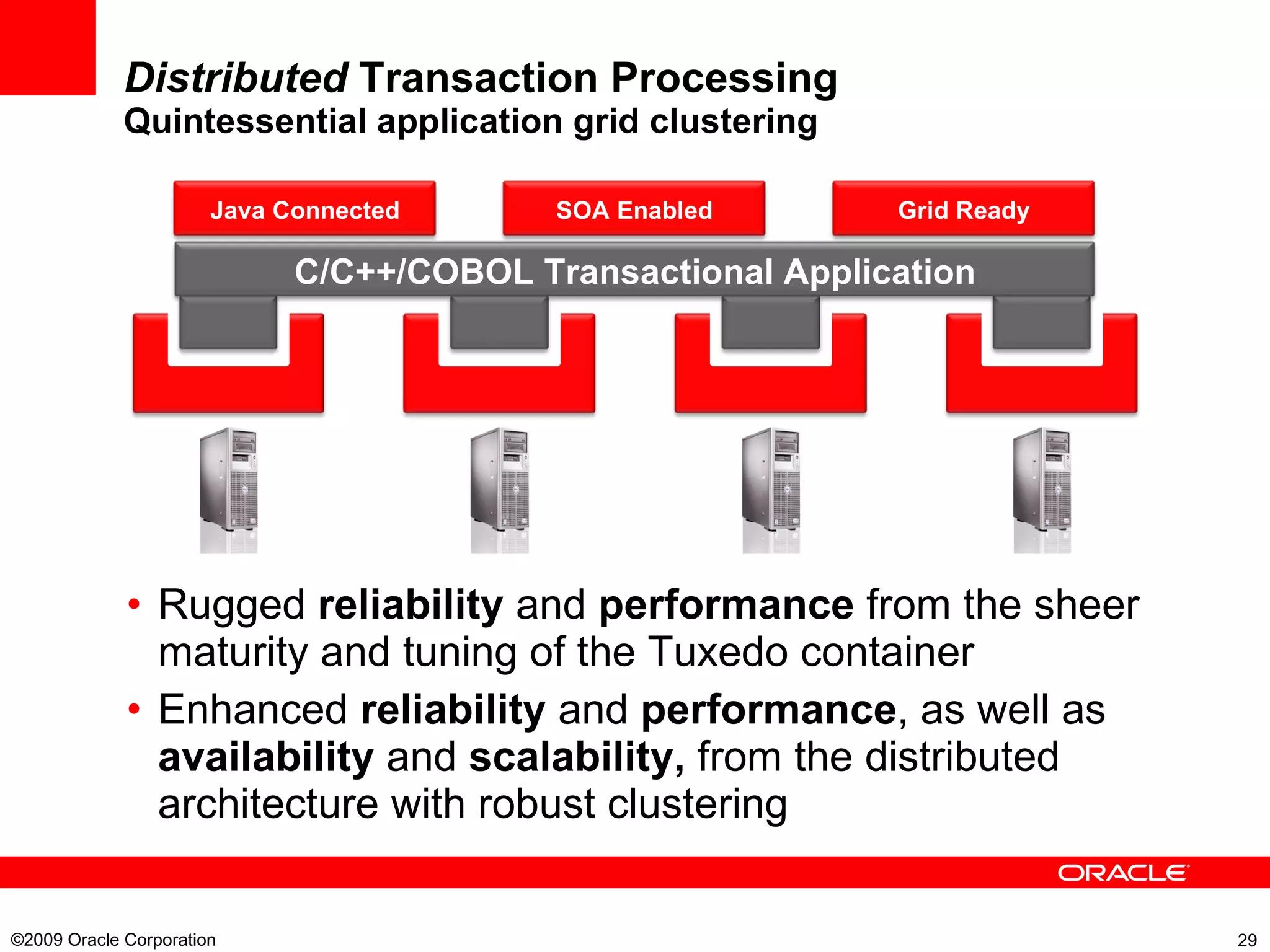 Distributed Transaction Processing
Quintessential application grid clustering

Java Connected

SOA Enabled

Grid Ready

C/C++/COBOL Transactional Application

• Rugged reliability and performance from the sheer maturity and tuning of the Tuxedo container
• Enhanced reliability and performance, as well as availability and scalability, from the distributed architecture with robust clustering

ORACLE

©2009 Oracle Corporation

29